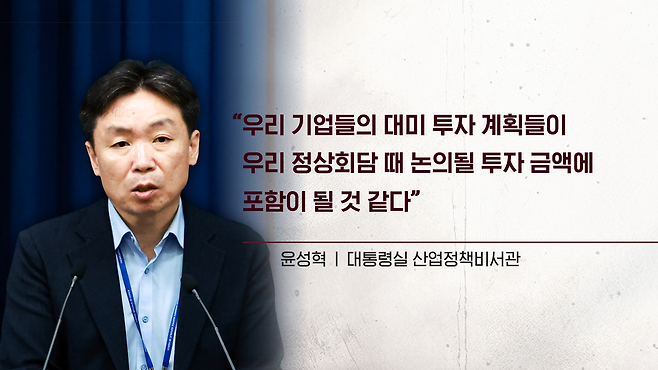 “우리 기업들의 대미 투자 계획들이 우리 정상회담 때 논의될 투자 금액에 포함이 될 것 같다”

윤성혁 | 대통령실 산업정책비서관